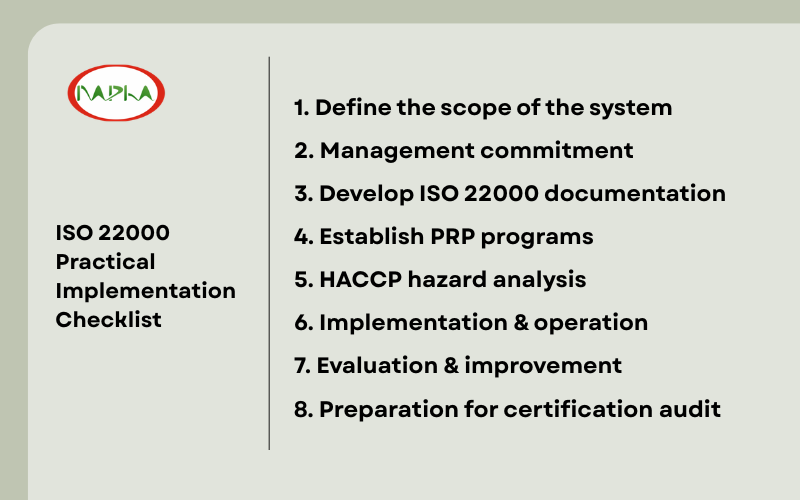 NAPHA

ISO 22000 Practical Implementation Checklist

1. Define the scope of the system
2. Management commitment
3. Develop ISO 22000 documentation
4. Establish PRP programs
5. HACCP hazard analysis
6. Implementation & operation
7. Evaluation & improvement
8. Preparation for certification audit